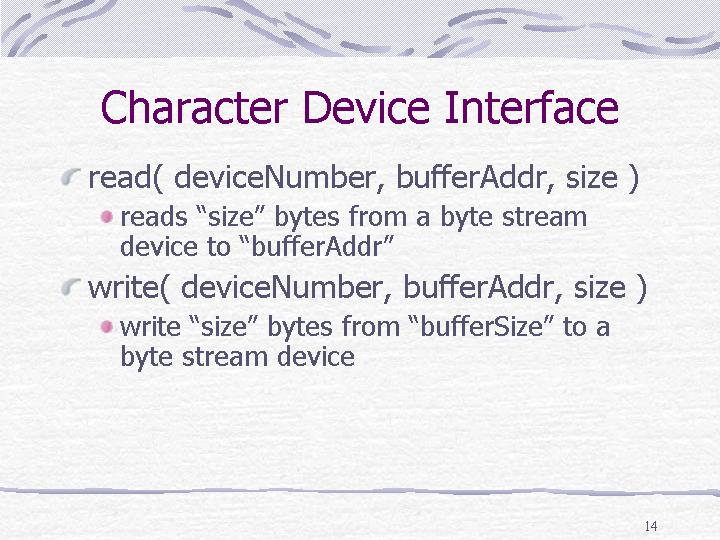 Character Device Interface

read( deviceNumber, bufferAddr, size )

reads “size” bytes from a byte stream device to “bufferAddr”

write( deviceNumber, bufferAddr, size )

write “size” bytes from “bufferSize” to a byte stream device

14